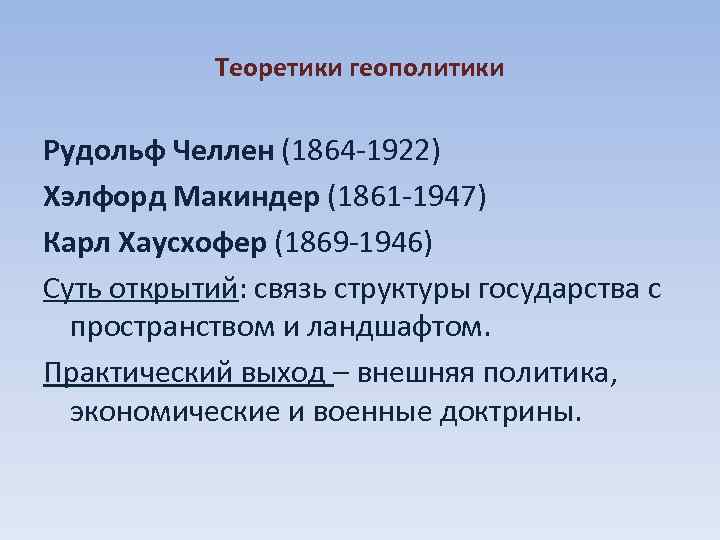 Теоретики геополитики

Рудольф Челлен (1864-1922)

Хэлфорд Макиндер (1861-1947)

Карл Хаусхофер (1869-1946)

Суть открытий: связь структуры государства с пространством и ландшафтом.

Практический выход – внешняя политика, экономические и военные доктрины.